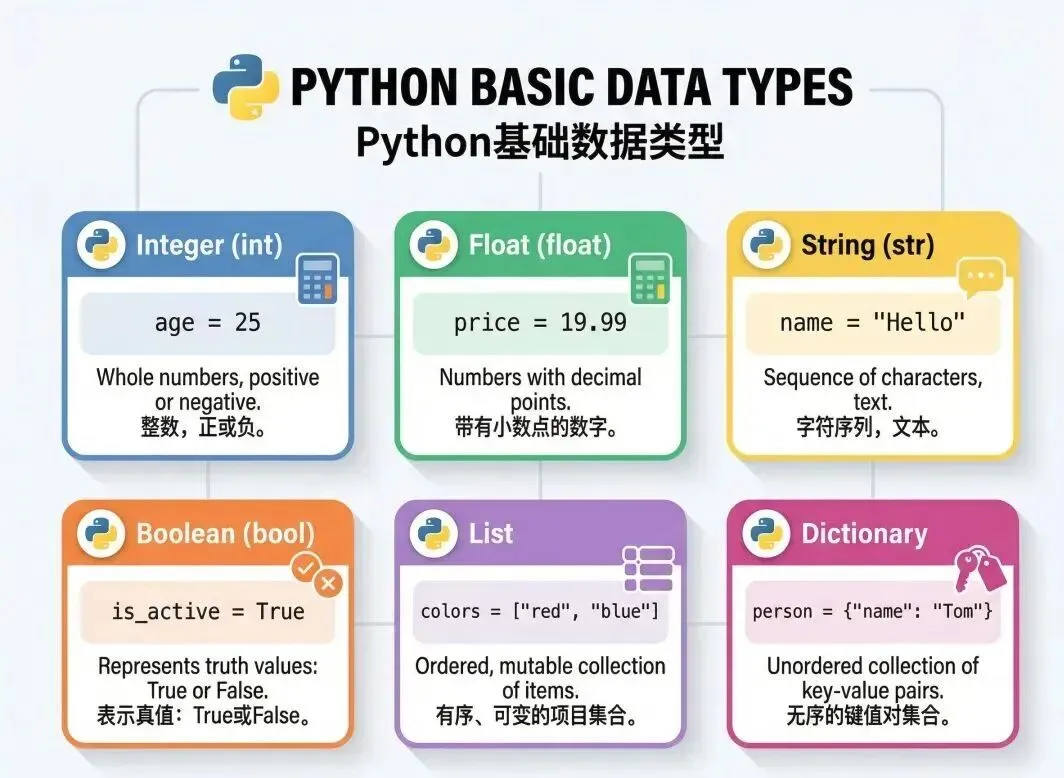 PYTHON BASIC DATA TYPES
Python基础数据类型

Integer (int)
age = 25
Whole numbers, positive or negative.
整数，正或负。

Float (float)
price = 19.99
Numbers with decimal points.
带有小数点的数字。

String (str)
name = "Hello"
Sequence of characters, text.
字符序列，文本。

Boolean (bool)
is_active = True
Represents truth values: True or False.
表示真值：True或False。

List
colors = ["red", "blue"]
Ordered, mutable collection of items.
有序、可变的项目集合。

Dictionary
person = {"name": "Tom"}
Unordered collection of key-value pairs.
无序的键值对集合。